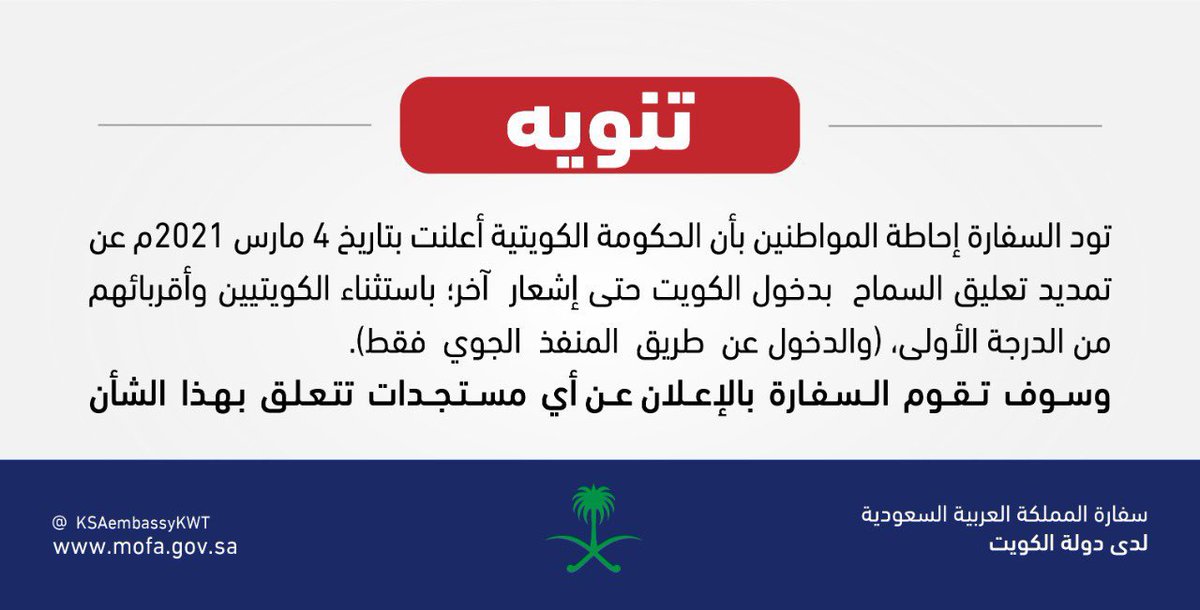 تنويه

تود السفارة إحاطة المواطنين بأن الحكومة الكويتية أعلنت بتاريخ 4 مارس 2021م عن تمديد تعليق السماح بدخول الكويت حتى إشعار آخر؛ باستثناء الكويتيين وأقربائهم من الدرجة الأولى، (والدخول عن طريق المنفذ الجوي فقط).

وسوف تقوم السفارة بالإعلان عن أي مستجدات تتعلق بهذا الشأن

سفارة المملكة العربية السعودية
لدى دولة الكويت

@ KSAembassyKWT
www.mofa.gov.sa